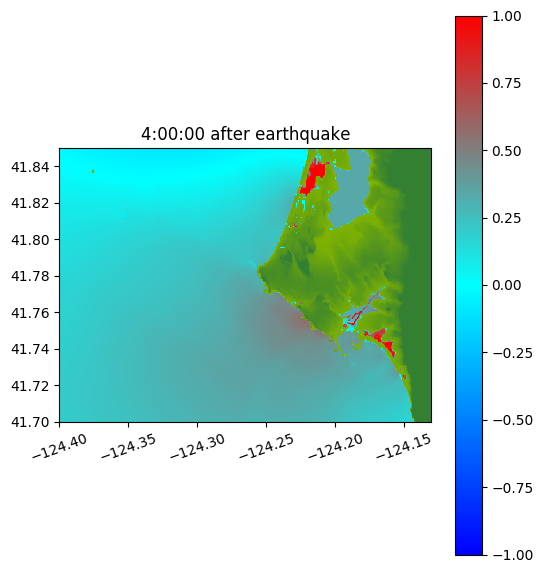 4:00:00 after earthquake

41.84
41.82
41.80
41.78
41.76
41.74
41.72
41.70

−124.40
−124.35
−124.30
−124.25
−124.20
−124.15

1.00
0.75
0.50
0.25
0.00
−0.25
−0.50
−0.75
−1.00